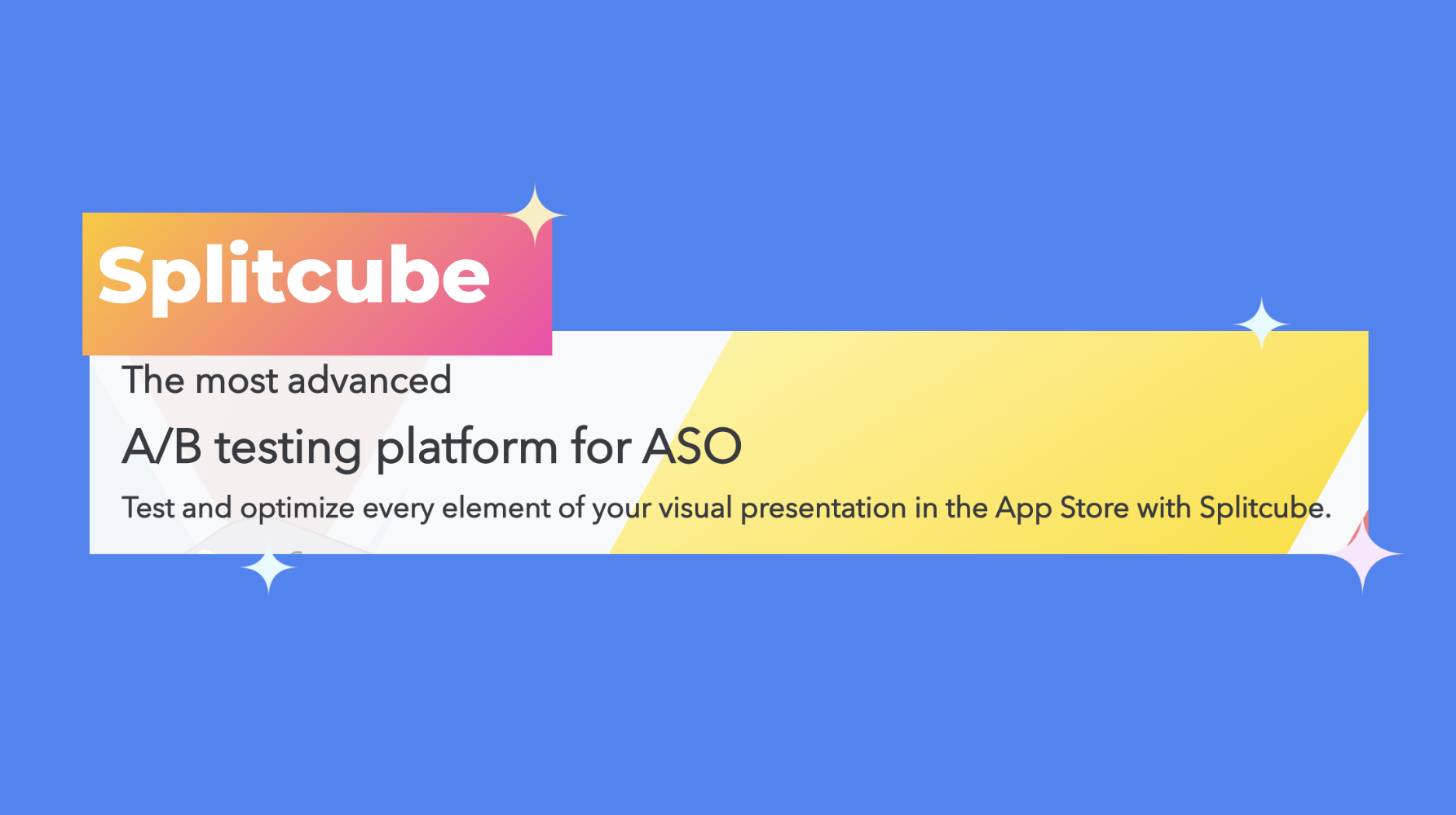 Splitcube

The most advanced

A/B testing platform for ASO

Test and optimize every element of your visual presentation in the App Store with Splitcube.